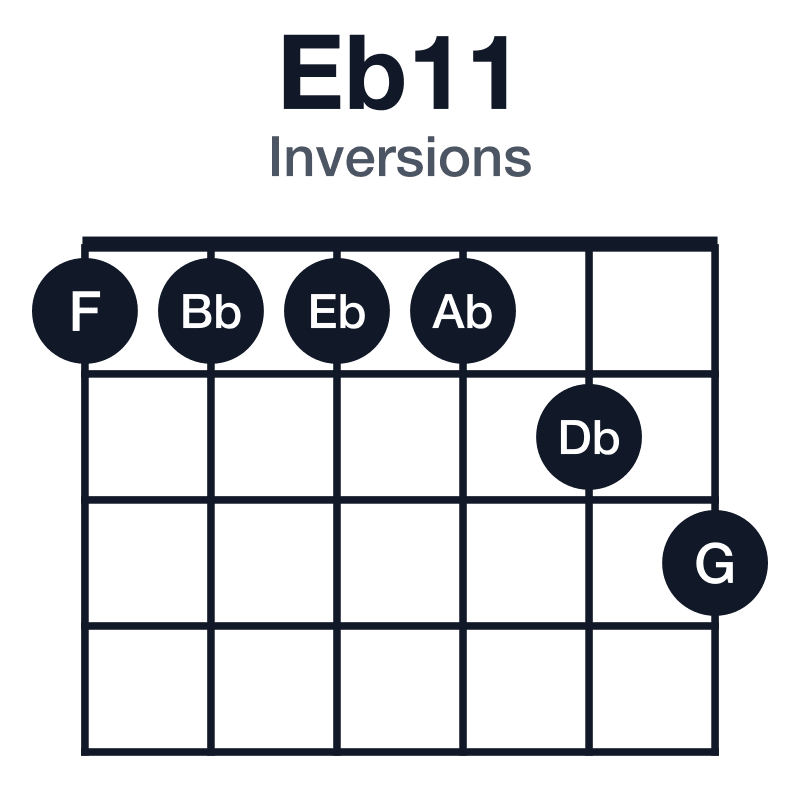 Eb11
Inversions

F Bb Eb Ab
Db
G